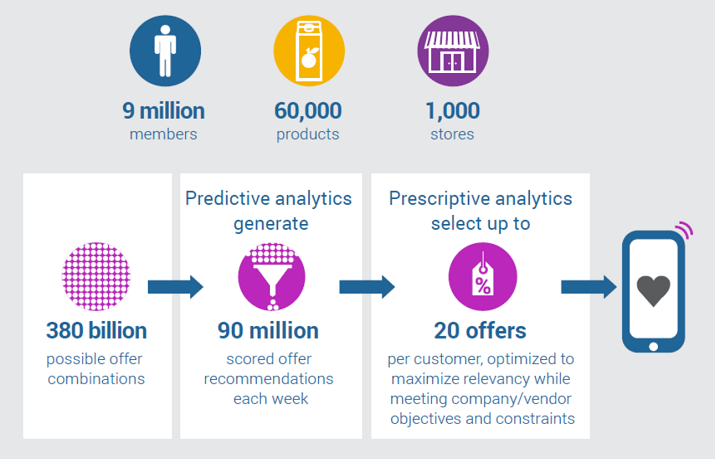 9 million
members

60,000
products

1,000
stores

380 billion
possible offer combinations

Predictive analytics generate

90 million
scored offer recommendations each week

Prescriptive analytics select up to

%

20 offers
per customer, optimized to maximize relevancy while meeting company/vendor objectives and constraints